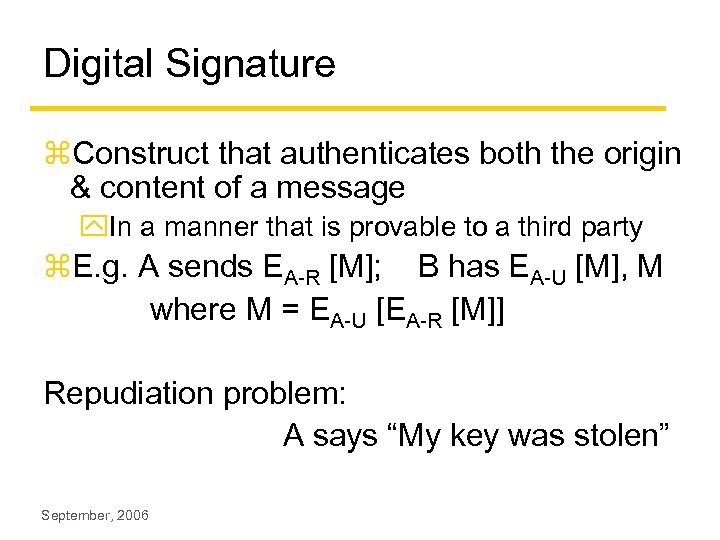 Digital Signature

Construct that authenticates both the origin & content of a message

In a manner that is provable to a third party

E.g. A sends $E_{A-R}$ [M]; B has $E_{A-U}$ [M], M

where M = $E_{A-U}$ [$E_{A-R}$ [M]]

Repudiation problem:

A says “My key was stolen”

September, 2006